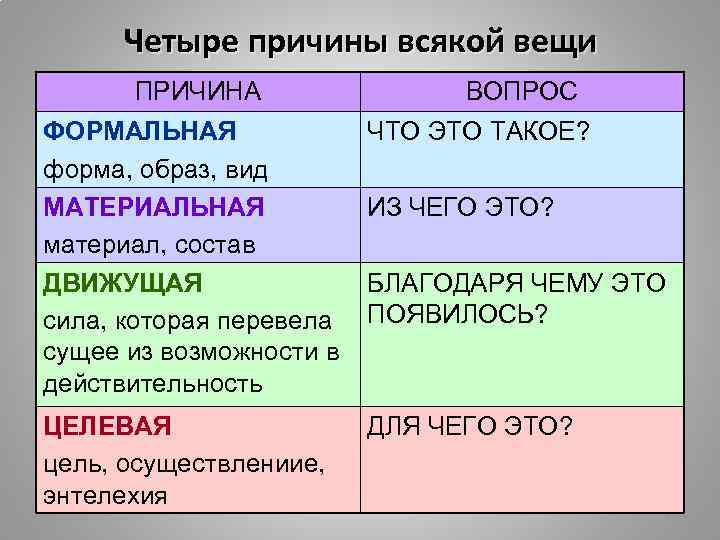 Четыре причины всякой вещи

| ПРИЧИНА | ВОПРОС |
|---|---|
| ФОРМАЛЬНАЯ форма, образ, вид | ЧТО ЭТО ТАКОЕ? |
| МАТЕРИАЛЬНАЯ материал, состав | ИЗ ЧЕГО ЭТО? |
| ДВИЖУЩАЯ сила, которая перевела сущее из возможности в действительность | БЛАГОДАРЯ ЧЕМУ ЭТО ПОЯВИЛОСЬ? |
| ЦЕЛЕВАЯ цель, осуществлениие, энтелехия | ДЛЯ ЧЕГО ЭТО? |